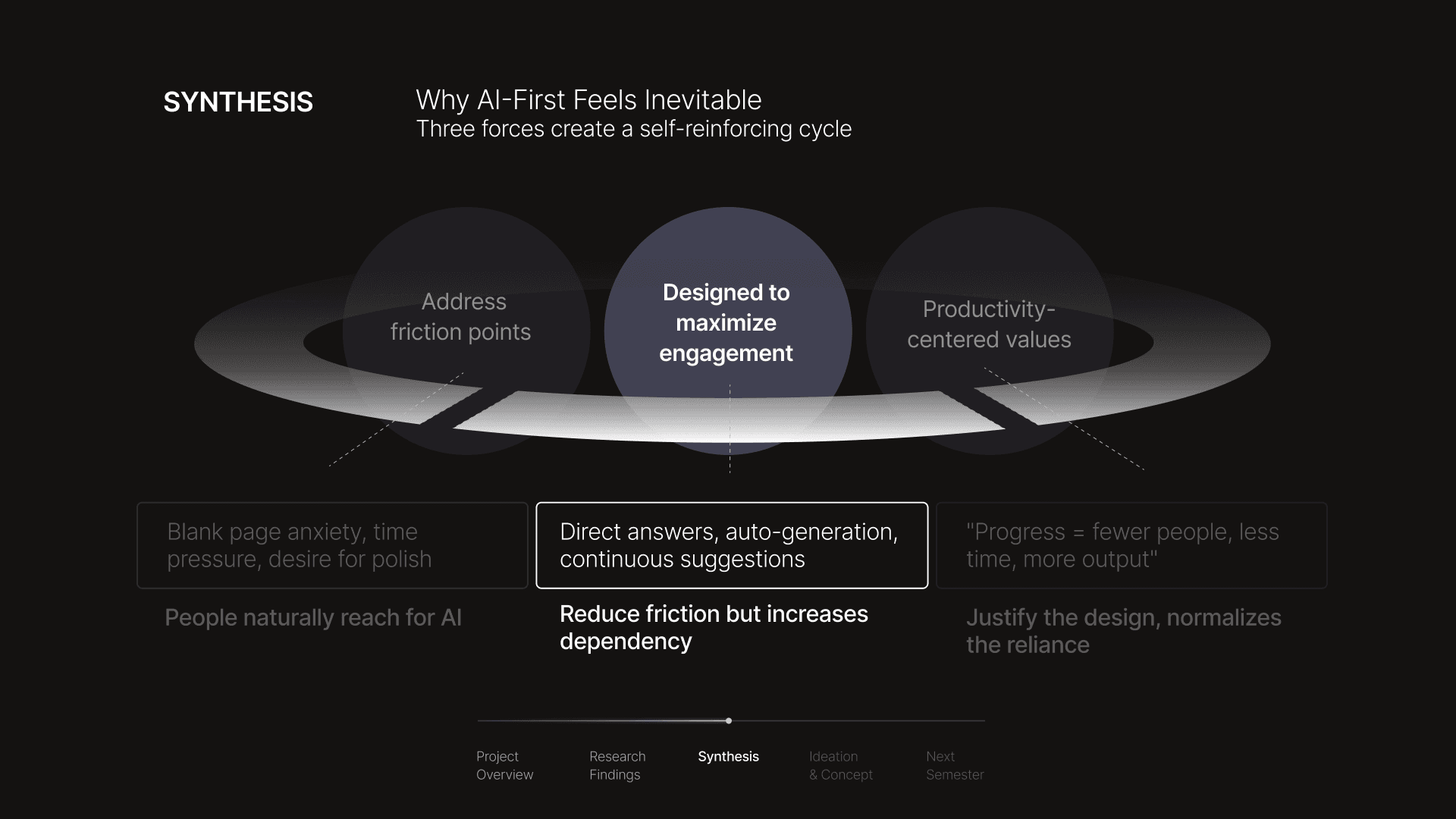 SYNTHESIS

Why AI-First Feels Inevitable
Three forces create a self-reinforcing cycle

Address friction points

Designed to maximize engagement

Productivity-centered values

Blank page anxiety, time pressure, desire for polish

People naturally reach for AI

Direct answers, auto-generation, continuous suggestions

Reduce friction but increases dependency

"Progress = fewer people, less time, more output"

Justify the design, normalizes the reliance

Project Overview

Research Findings

Synthesis

Ideation & Concept

Next Semester